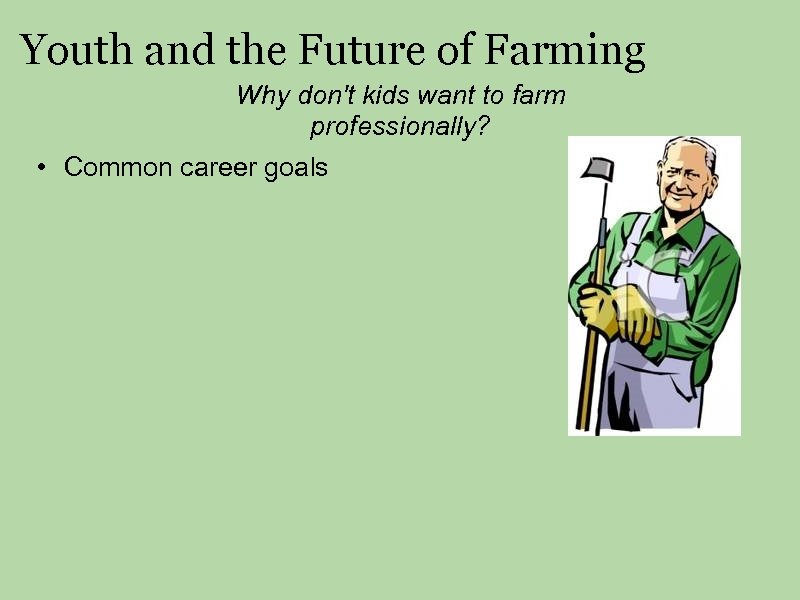 Youth and the Future of Farming

Why don't kids want to farm professionally?

• Common career goals